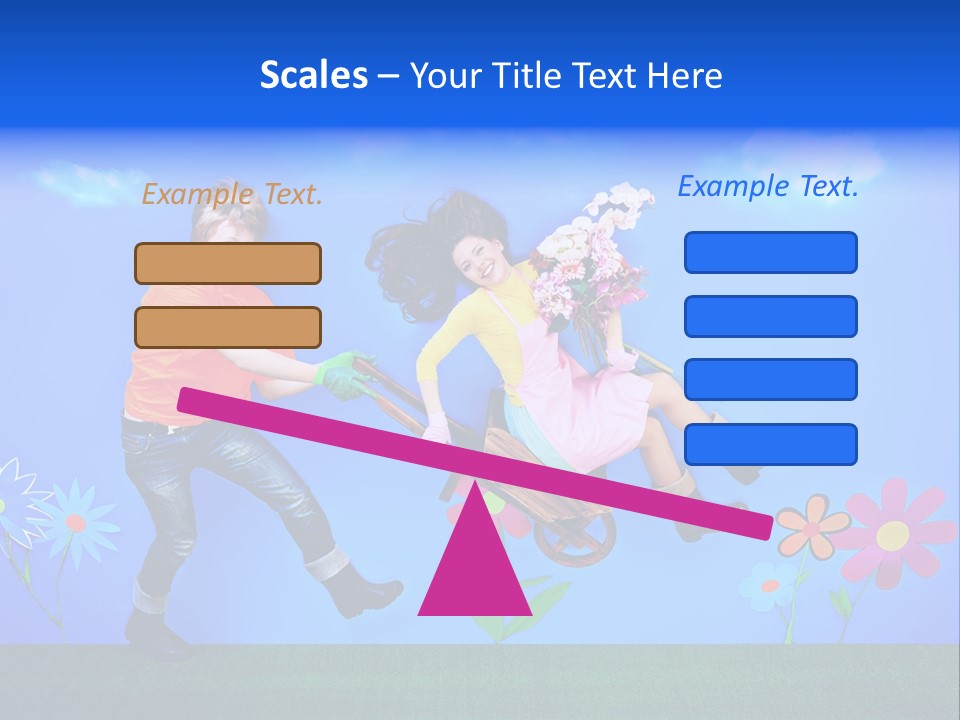 Scales – Your Title Text Here

Example Text.

Example Text.